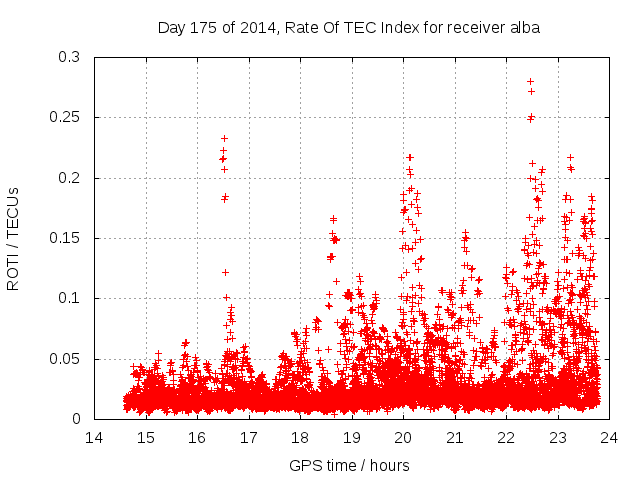 Day 175 of 2014, Rate Of TEC Index for receiver alba

ROTI / TECUs

0.3
0.25
0.2
0.15
0.1
0.05
0

14 15 16 17 18 19 20 21 22 23 24

GPS time / hours